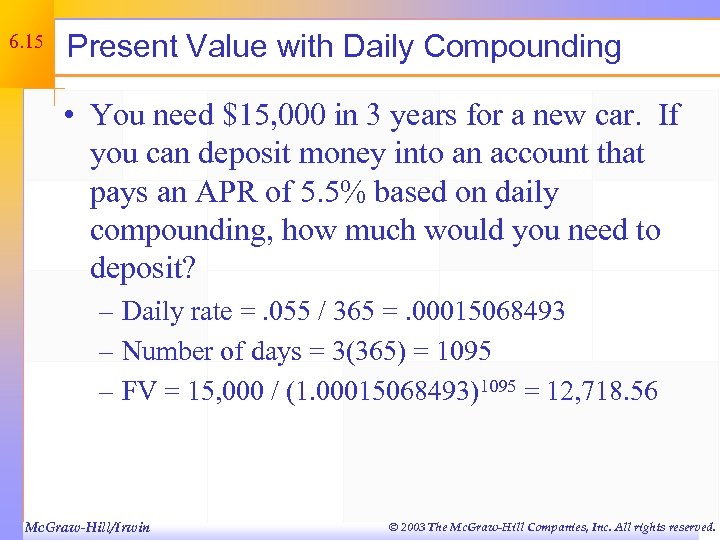 6.15

Present Value with Daily Compounding

• You need \$15,000 in 3 years for a new car. If you can deposit money into an account that pays an APR of 5.5% based on daily compounding, how much would you need to deposit?
– Daily rate = .055 / 365 = .00015068493
– Number of days = 3(365) = 1095
– FV = 15,000 / $(1.00015068493)^{1095}$ = 12,718.56

McGraw-Hill/Irwin

© 2003 The McGraw-Hill Companies, Inc. All rights reserved.